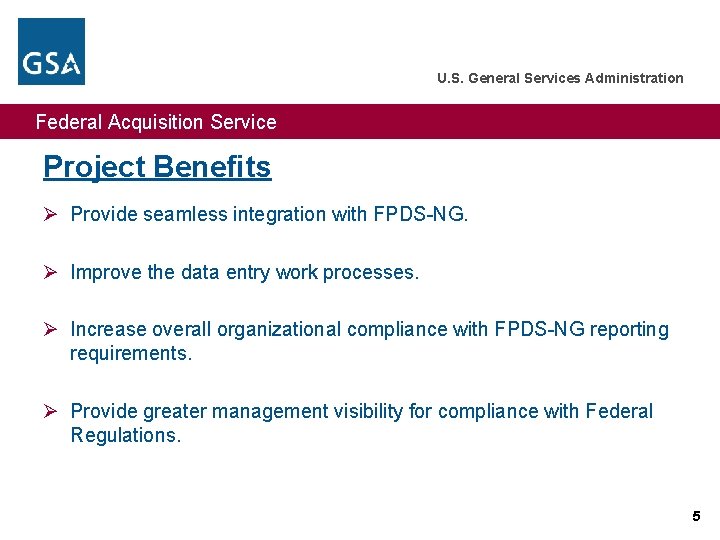 GSA

U.S. General Services Administration

Federal Acquisition Service

Project Benefits

➢ Provide seamless integration with FPDS-NG.

➢ Improve the data entry work processes.

➢ Increase overall organizational compliance with FPDS-NG reporting requirements.

➢ Provide greater management visibility for compliance with Federal Regulations.

5